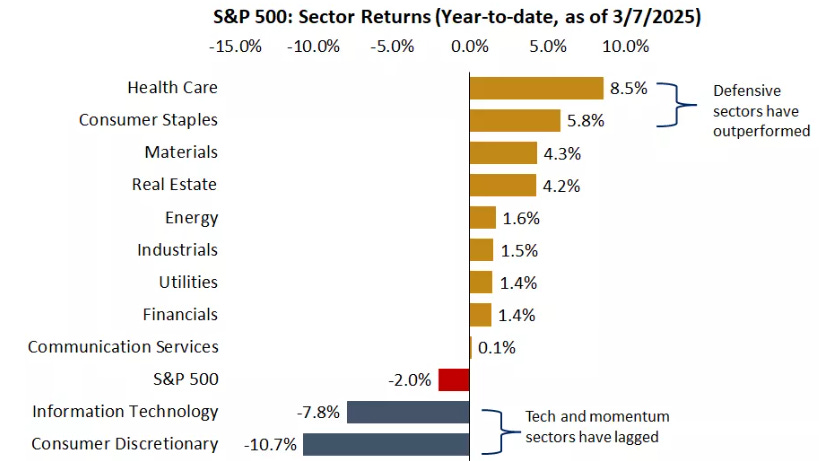 S&P 500: Sector Returns (Year-to-date, as of 3/7/2025)

-15.0% -10.0% -5.0% 0.0% 5.0% 10.0%

Health Care 8.5%
Consumer Staples 5.8%
Materials 4.3%
Real Estate 4.2%
Energy 1.6%
Industrials 1.5%
Utilities 1.4%
Financials 1.4%
Communication Services 0.1%
S&P 500 -2.0%
Information Technology -7.8%
Consumer Discretionary -10.7%

Defensive sectors have outperformed

Tech and momentum sectors have lagged